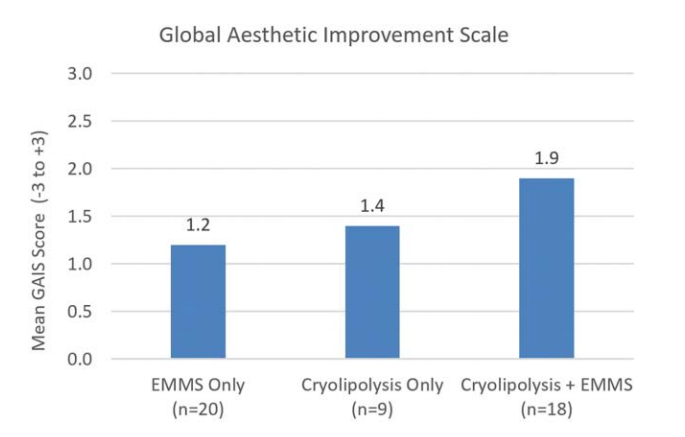 Global Aesthetic Improvement Scale

Mean GAIS Score (-3 to +3)

3.0
2.5
2.0
1.5
1.0
0.5
0.0

1.2
1.4
1.9

EMMS Only (n=20)
Cryolipolysis Only (n=9)
Cryolipolysis + EMMS (n=18)